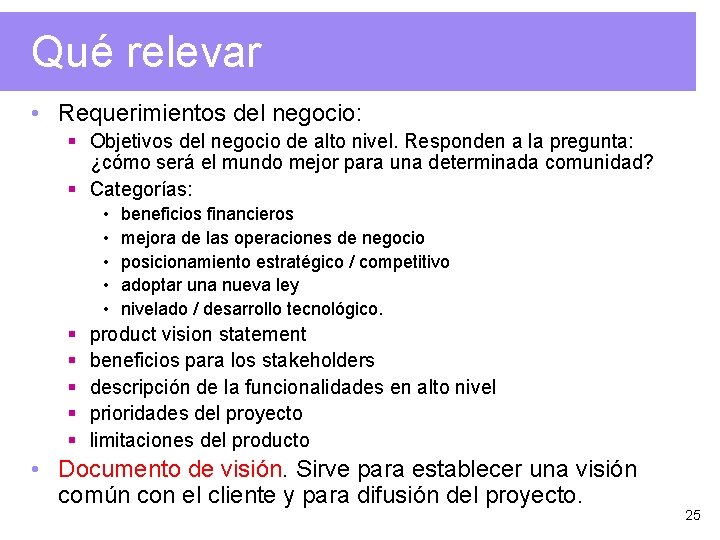 Qué relevar

• Requerimientos del negocio:
  ▪ Objetivos del negocio de alto nivel. Responden a la pregunta: ¿cómo será el mundo mejor para una determinada comunidad?
  ▪ Categorías:
    • beneficios financieros
    • mejora de las operaciones de negocio
    • posicionamiento estratégico / competitivo
    • adoptar una nueva ley
    • nivelado / desarrollo tecnológico.
  ▪ product vision statement
  ▪ beneficios para los stakeholders
  ▪ descripción de la funcionalidades en alto nivel
  ▪ prioridades del proyecto
  ▪ limitaciones del producto
• Documento de visión. Sirve para establecer una visión común con el cliente y para difusión del proyecto.

25